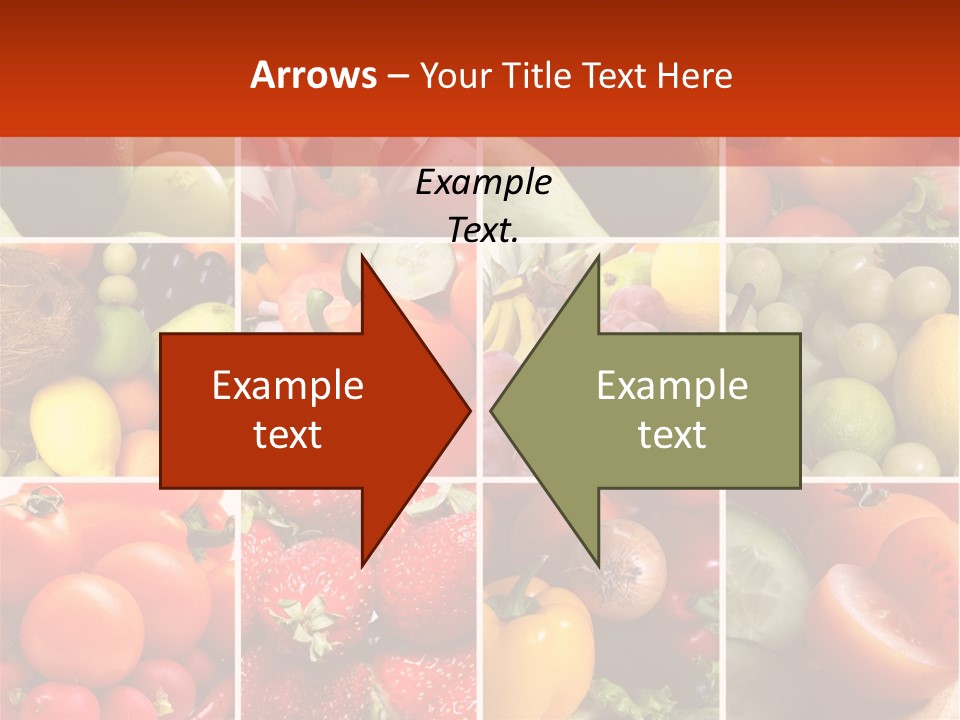 Arrows – Your Title Text Here

Example Text.

Example text

Example text